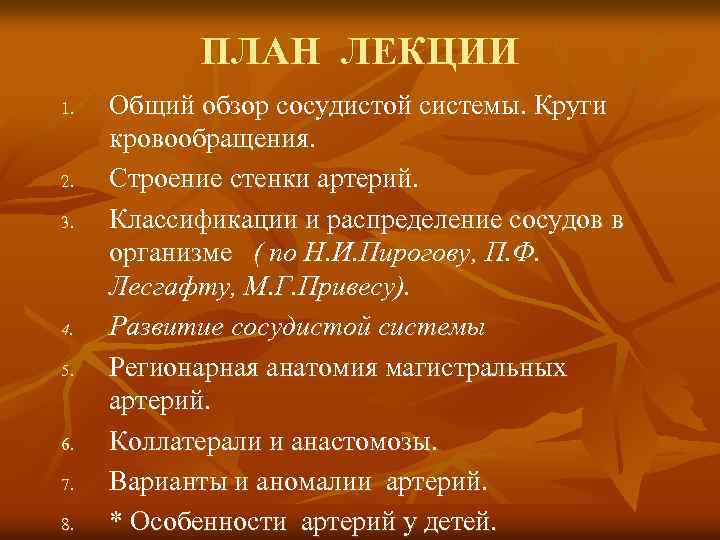 ПЛАН ЛЕКЦИИ

1. Общий обзор сосудистой системы. Круги кровообращения.
2. Строение стенки артерий.
3. Классификации и распределение сосудов в организме ( по Н.И.Пирогову, П.Ф. Лесгафту, М.Г.Привесу).
4. Развитие сосудистой системы
5. Регионарная анатомия магистральных артерий.
6. Коллатерали и анастомозы.
7. Варианты и аномалии артерий.
8. * Особенности артерий у детей.